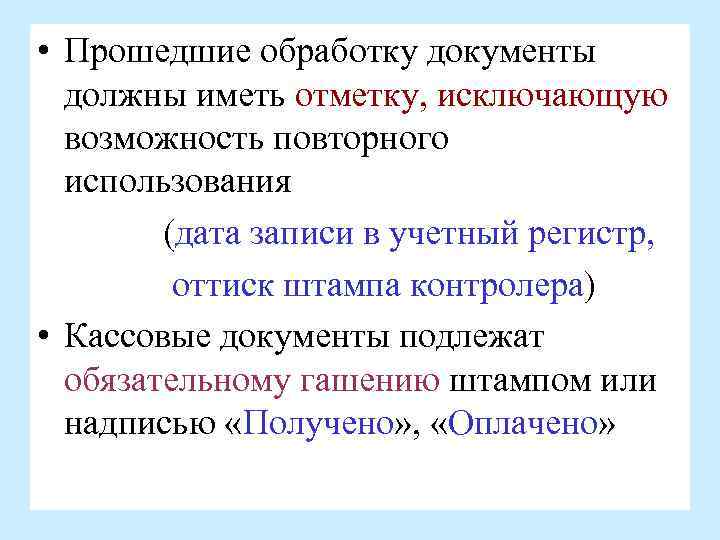 • Прошедшие обработку документы должны иметь отметку, исключающую возможность повторного использования

(дата записи в учетный регистр, оттиск штампа контролера)

• Кассовые документы подлежат обязательному гашению штампом или надписью «Получено», «Оплачено»